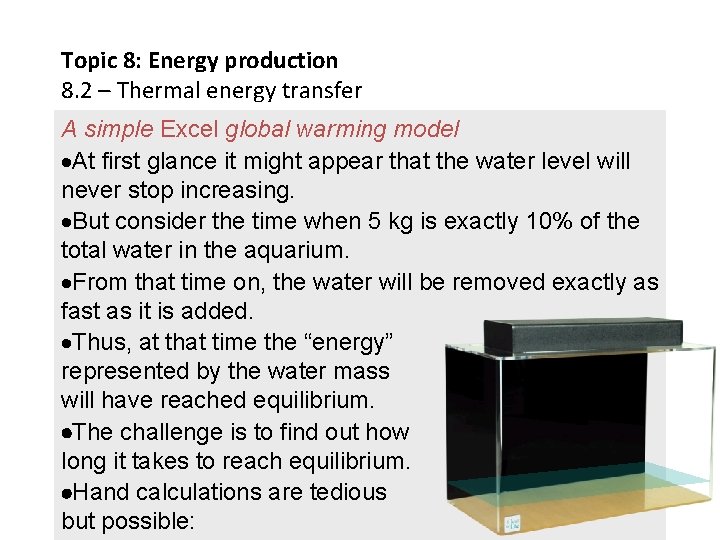 Topic 8: Energy production
8.2 – Thermal energy transfer

A simple Excel global warming model

•At first glance it might appear that the water level will never stop increasing.

•But consider the time when 5 kg is exactly 10% of the total water in the aquarium.

•From that time on, the water will be removed exactly as fast as it is added.

•Thus, at that time the “energy” represented by the water mass will have reached equilibrium.

•The challenge is to find out how long it takes to reach equilibrium.

•Hand calculations are tedious but possible: